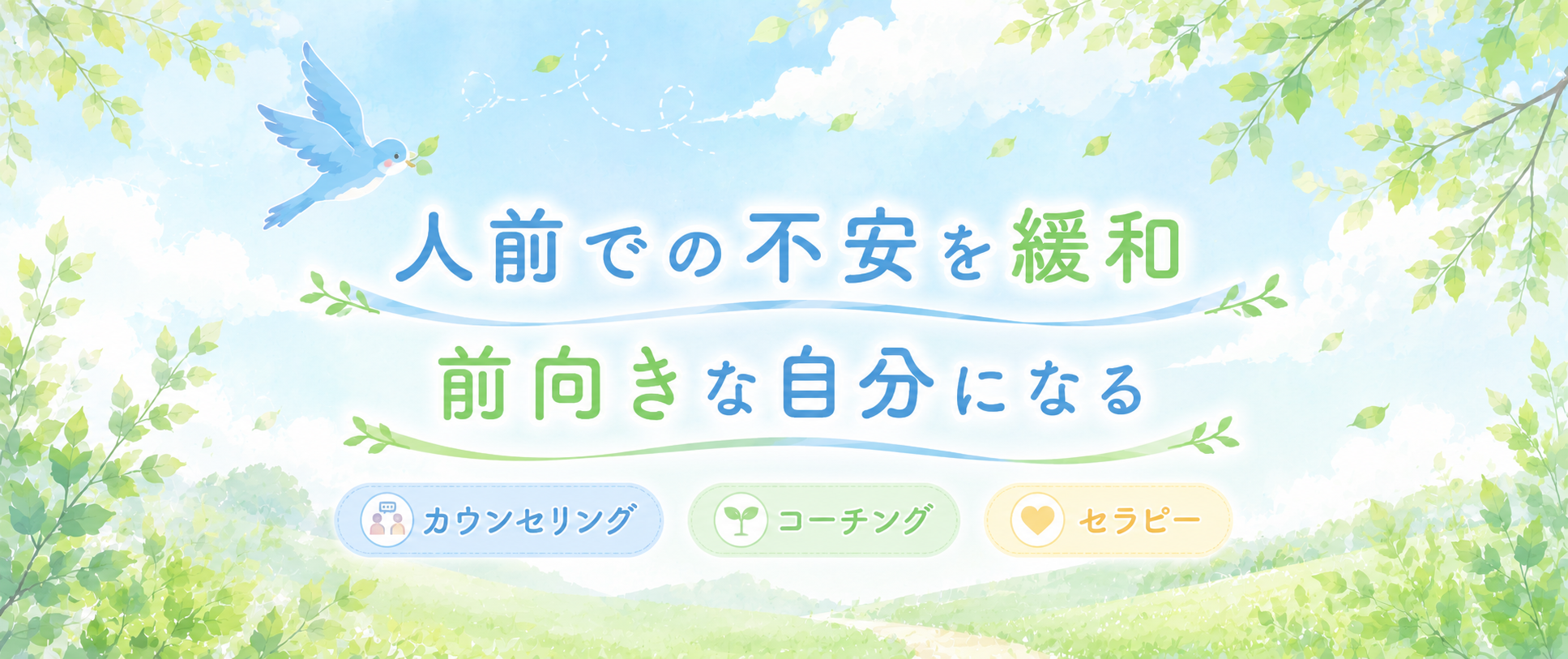 人前での不安を緩和

前向きな自分になる

カウンセリング コーチング セラピー